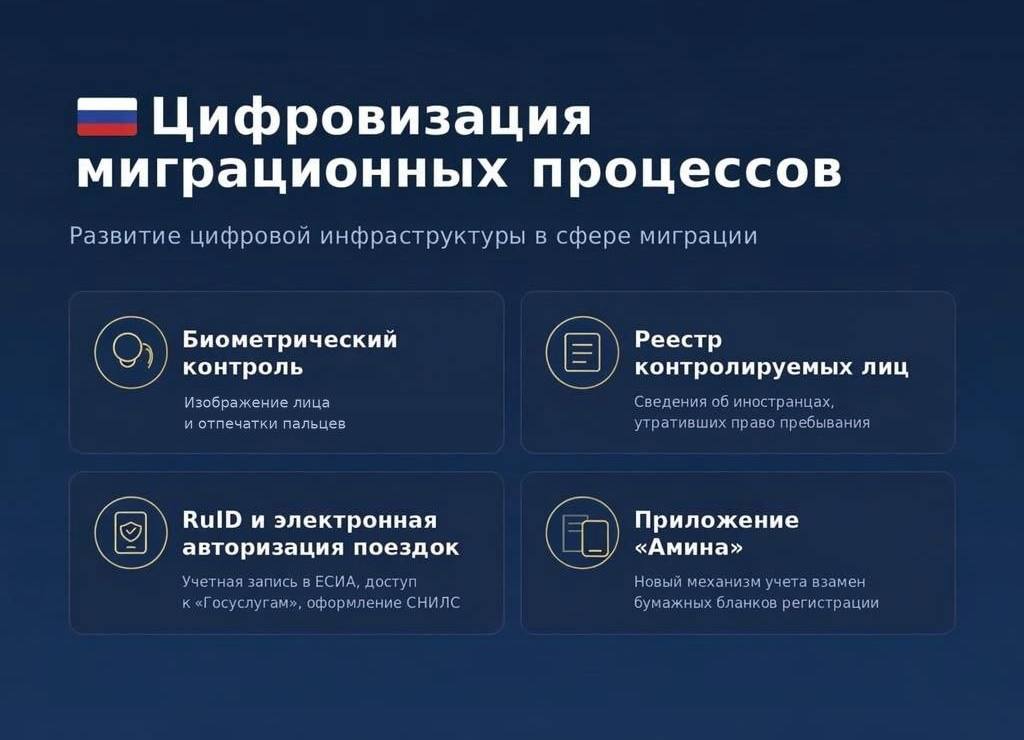 Цифровизация миграционных процессов

Развитие цифровой инфраструктуры в сфере миграции

Биометрический контроль

Изображение лица и отпечатки пальцев

Реестр контролируемых лиц

Сведения об иностранцах, утративших право пребывания

RuID и электронная авторизация поездок

Учетная запись в ЕСИА, доступ к «Госуслугам», оформление СНИЛС

Приложение «Амина»

Новый механизм учета взамен бумажных бланков регистрации